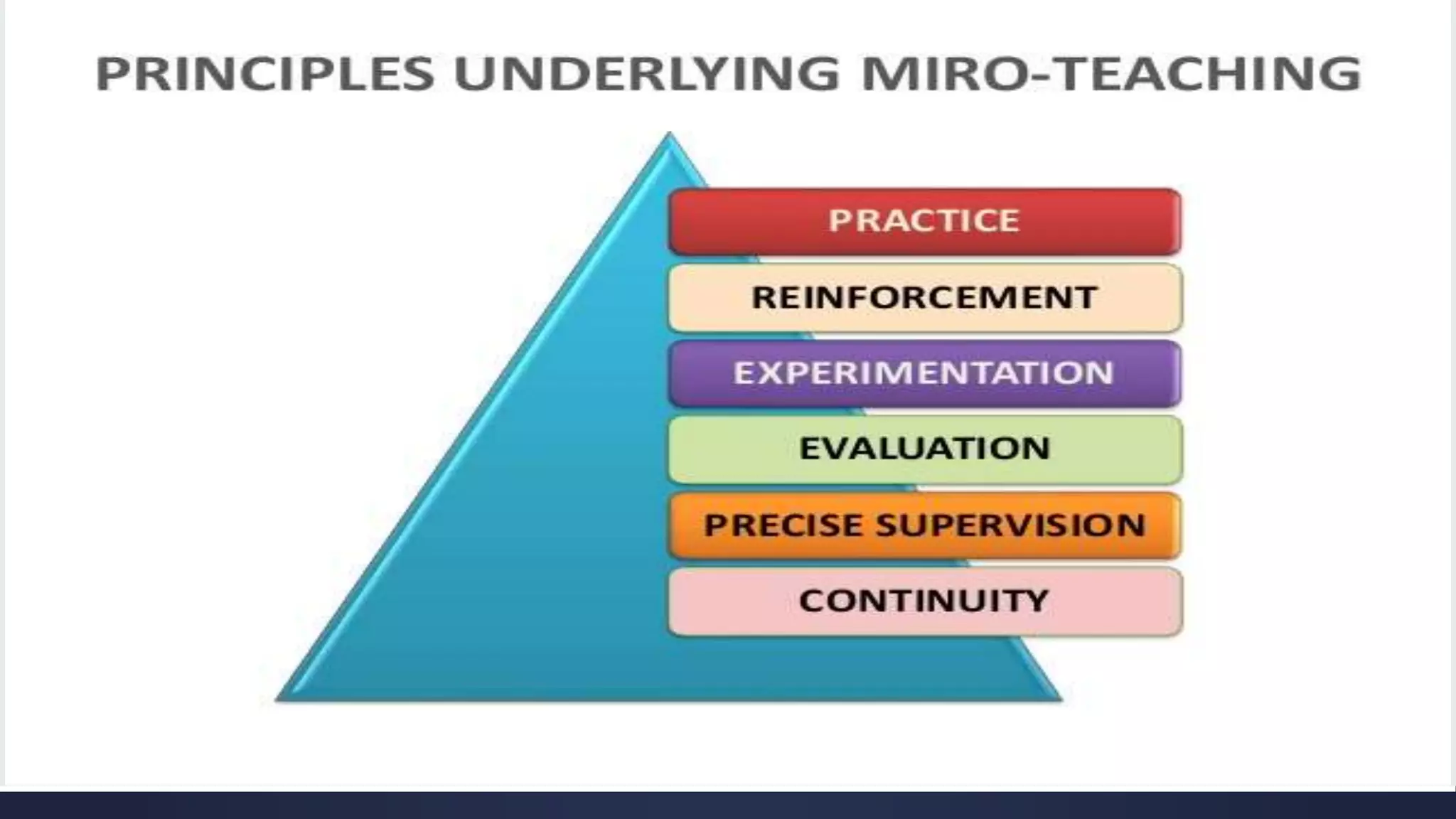 PRINCIPLES UNDERLYING MIRO-TEACHING

PRACTICE

REINFORCEMENT

EXPERIMENTATION

EVALUATION

PRECISE SUPERVISION

CONTINUITY